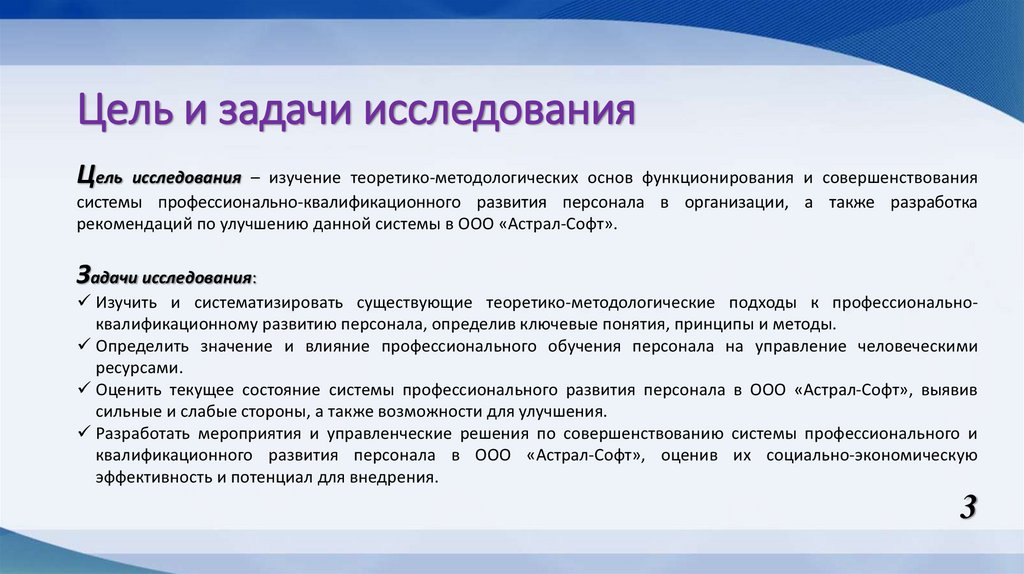 Цель и задачи исследования

Цель исследования – изучение теоретико-методологических основ функционирования и совершенствования системы профессионально-квалификационного развития персонала в организации, а также разработка рекомендаций по улучшению данной системы в ООО «Астрал-Софт».

Задачи исследования:
✓ Изучить и систематизировать существующие теоретико-методологические подходы к профессионально-квалификационному развитию персонала, определив ключевые понятия, принципы и методы.
✓ Определить значение и влияние профессионального обучения персонала на управление человеческими ресурсами.
✓ Оценить текущее состояние системы профессионального развития персонала в ООО «Астрал-Софт», выявив сильные и слабые стороны, а также возможности для улучшения.
✓ Разработать мероприятия и управленческие решения по совершенствованию системы профессионального и квалификационного развития персонала в ООО «Астрал-Софт», оценив их социально-экономическую эффективность и потенциал для внедрения.

3